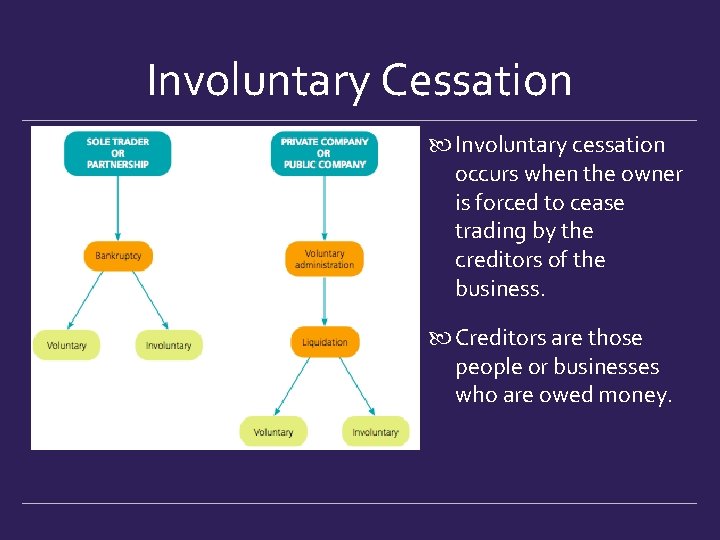 Involuntary Cessation

SOLE TRADER OR PARTNERSHIP

Bankruptcy

Voluntary

Involuntary

PRIVATE COMPANY OR PUBLIC COMPANY

Voluntary administration

Liquidation

Voluntary

Involuntary

Involuntary cessation occurs when the owner is forced to cease trading by the creditors of the business.

Creditors are those people or businesses who are owed money.